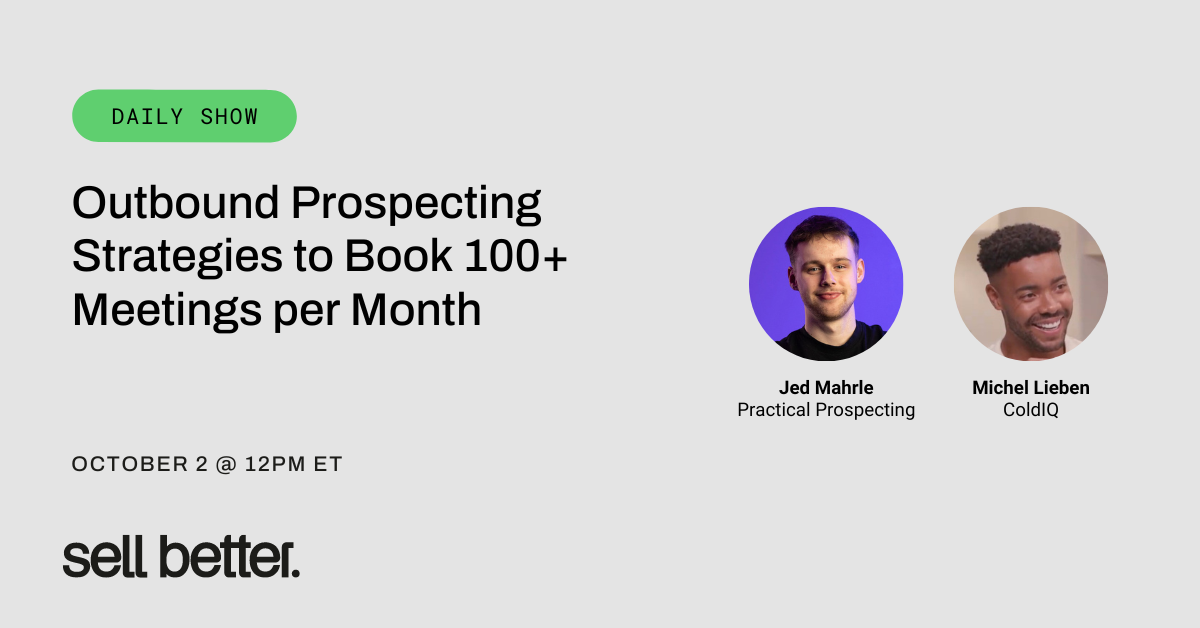 DAILY SHOW

Outbound Prospecting Strategies to Book 100+ Meetings per Month

Jed Mahrle
Practical Prospecting

Michel Lieben
ColdIQ

OCTOBER 2 @ 12PM ET

sell better.